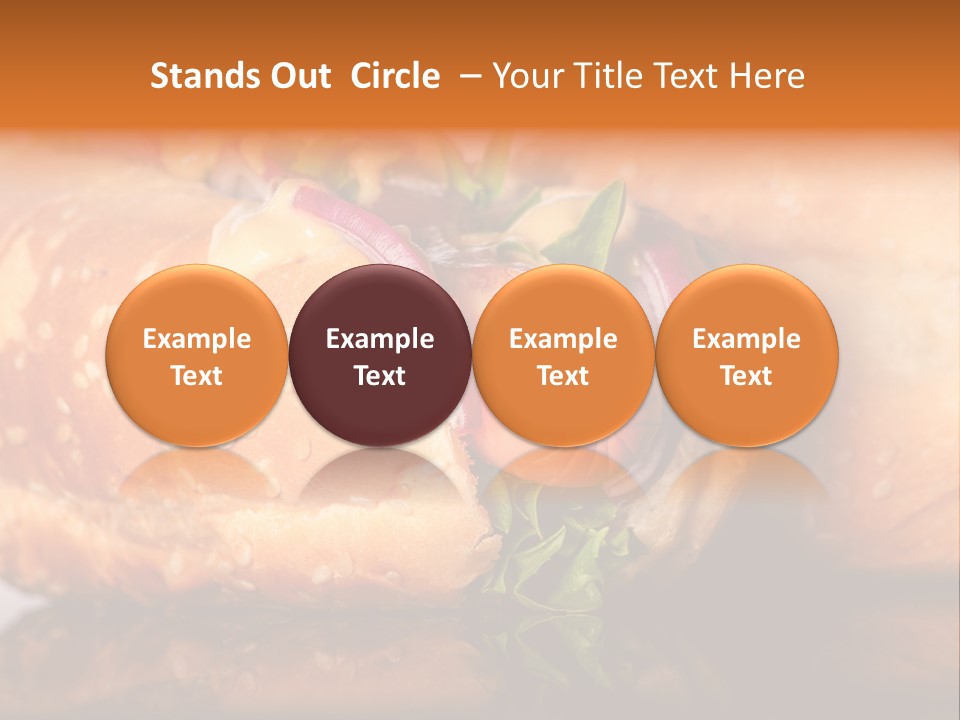 Stands Out Circle – Your Title Text Here

Example Text

Example Text

Example Text

Example Text